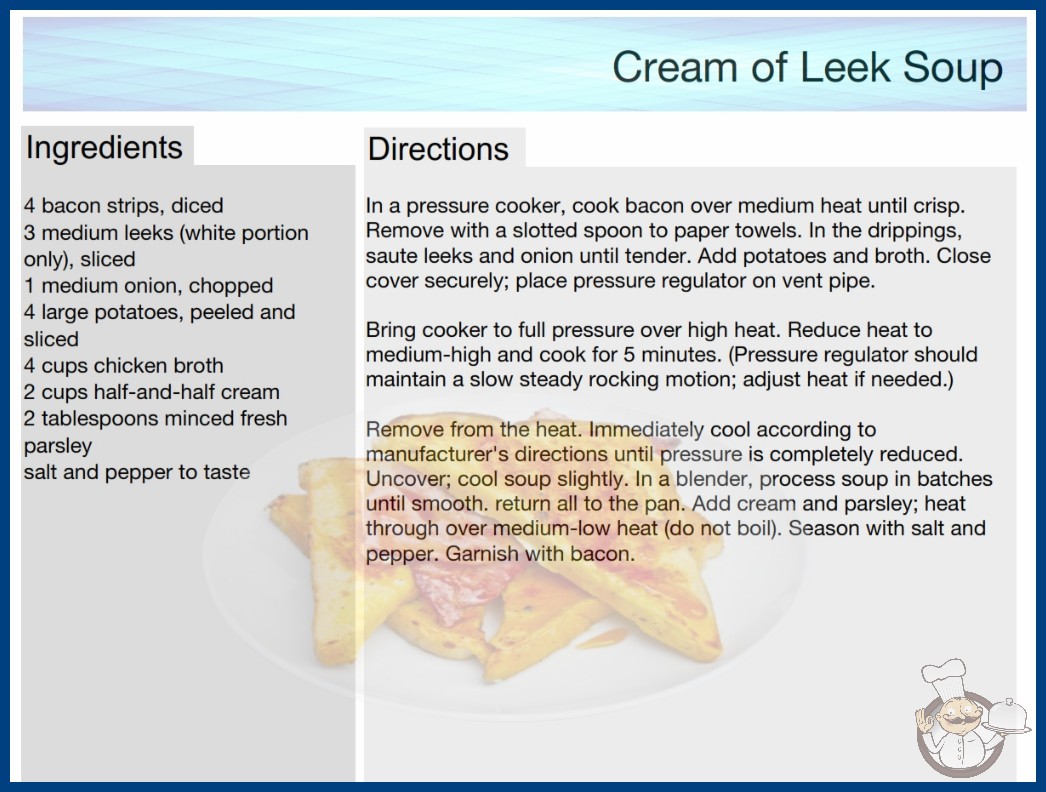 Cream of Leek Soup

Ingredients

4 bacon strips, diced
3 medium leeks (white portion only), sliced
1 medium onion, chopped
4 large potatoes, peeled and sliced
4 cups chicken broth
2 cups half-and-half cream
2 tablespoons minced fresh parsley
salt and pepper to taste

Directions

In a pressure cooker, cook bacon over medium heat until crisp. Remove with a slotted spoon to paper towels. In the drippings, saute leeks and onion until tender. Add potatoes and broth. Close cover securely; place pressure regulator on vent pipe.

Bring cooker to full pressure over high heat. Reduce heat to medium-high and cook for 5 minutes. (Pressure regulator should maintain a slow steady rocking motion; adjust heat if needed.)

Remove from the heat. Immediately cool according to manufacturer's directions until pressure is completely reduced. Uncover; cool soup slightly. In a blender, process soup in batches until smooth. return all to the pan. Add cream and parsley; heat through over medium-low heat (do not boil). Season with salt and pepper. Garnish with bacon.